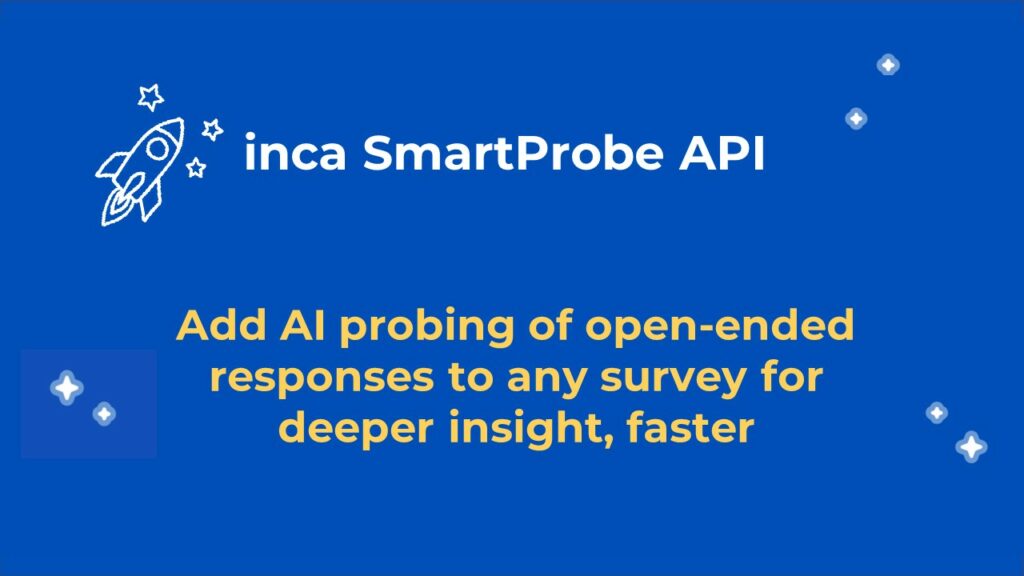 inca SmartProbe API

Add AI probing of open-ended responses to any survey for deeper insight, faster